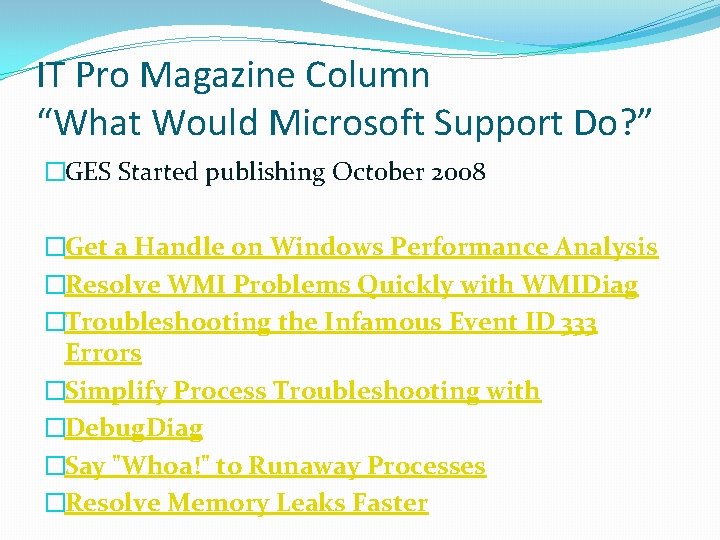 IT Pro Magazine Column
“What Would Microsoft Support Do?”

GES Started publishing October 2008

Get a Handle on Windows Performance Analysis
Resolve WMI Problems Quickly with WMIDiag
Troubleshooting the Infamous Event ID 333 Errors
Simplify Process Troubleshooting with
DebugDiag
Say "Whoa!" to Runaway Processes
Resolve Memory Leaks Faster